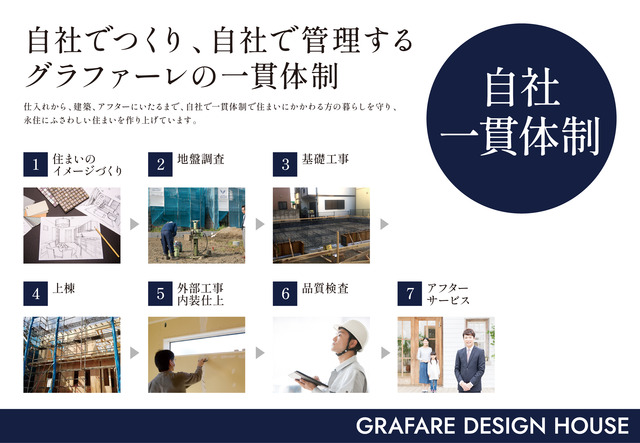 自社でつくり、自社で管理する
グラファーレの一貫体制

仕入れから、建築、アフターにいたるまで、自社で一貫体制で住まいにかかわる方の暮らしを守り、永住にふさわしい住まいを作り上げています。

自社
一貫体制

1 住まいのイメージづくり

2 地盤調査

3 基礎工事

4 上棟

5 外部工事 内装仕上

6 品質検査

7 アフターサービス

GRAFARE DESIGN HOUSE